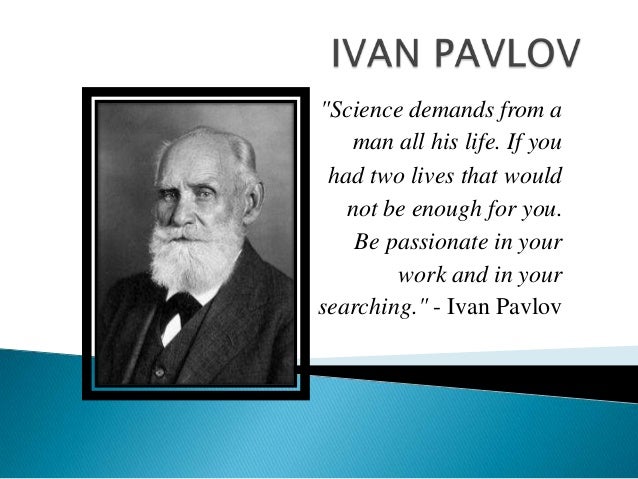 IVAN PAVLOV

"Science demands from a man all his life. If you had two lives that would not be enough for you. Be passionate in your work and in your searching." - Ivan Pavlov